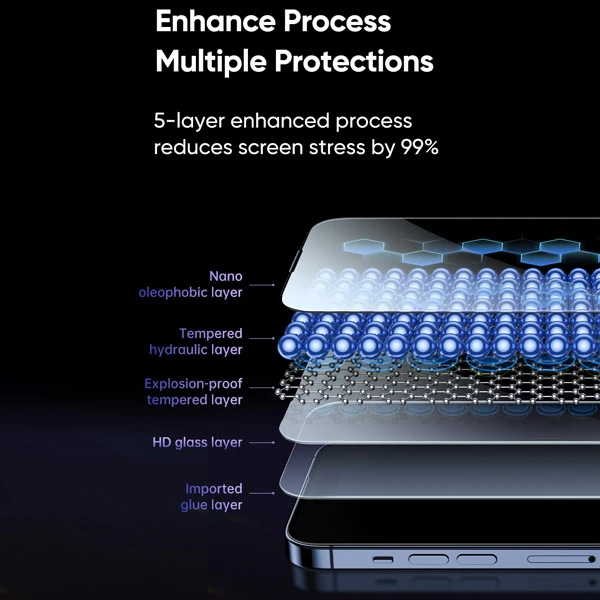 Enhance Process
Multiple Protections

5-layer enhanced process reduces screen stress by 99%

Nano oleophobic layer

Tempered hydraulic layer

Explosion-proof tempered layer

HD glass layer

Imported glue layer